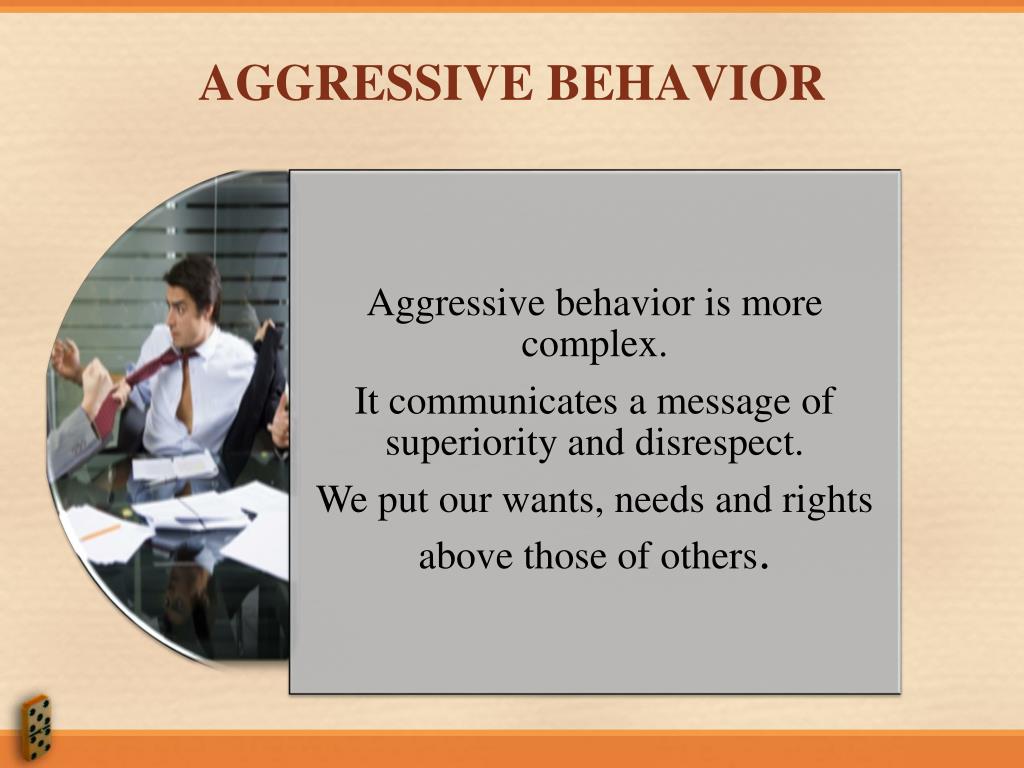 AGGRESSIVE BEHAVIOR

Aggressive behavior is more complex.

It communicates a message of superiority and disrespect.

We put our wants, needs and rights above those of others.